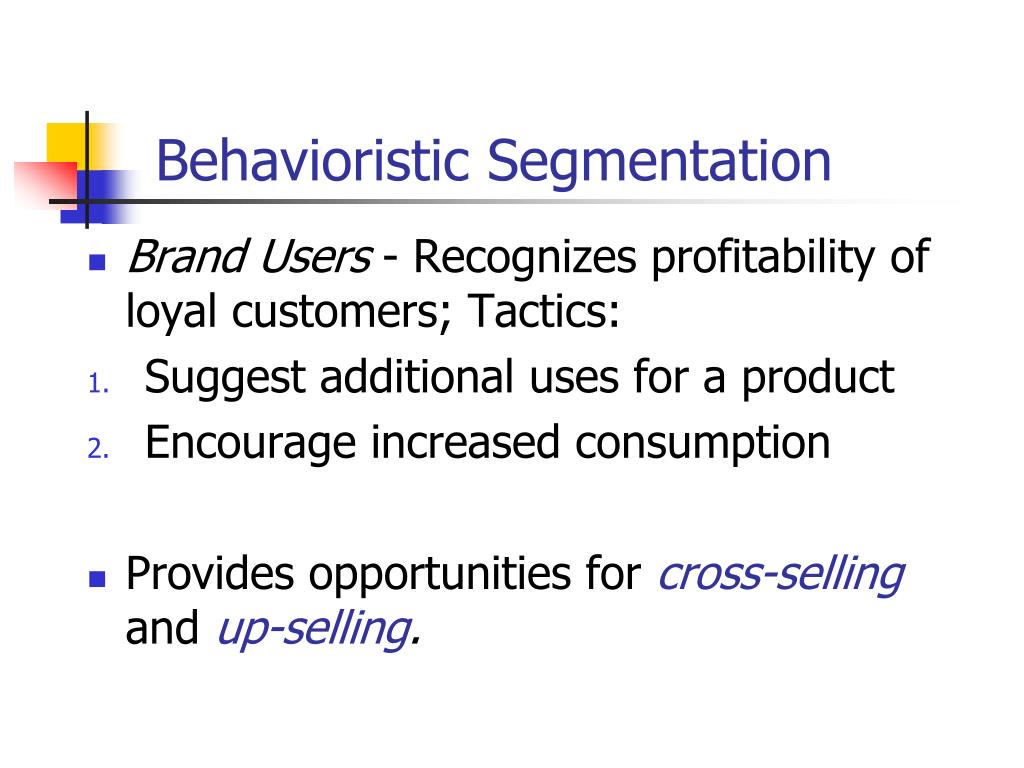 Behavioristic Segmentation

Brand Users - Recognizes profitability of loyal customers; Tactics:

1. Suggest additional uses for a product
2. Encourage increased consumption

Provides opportunities for cross-selling and up-selling.